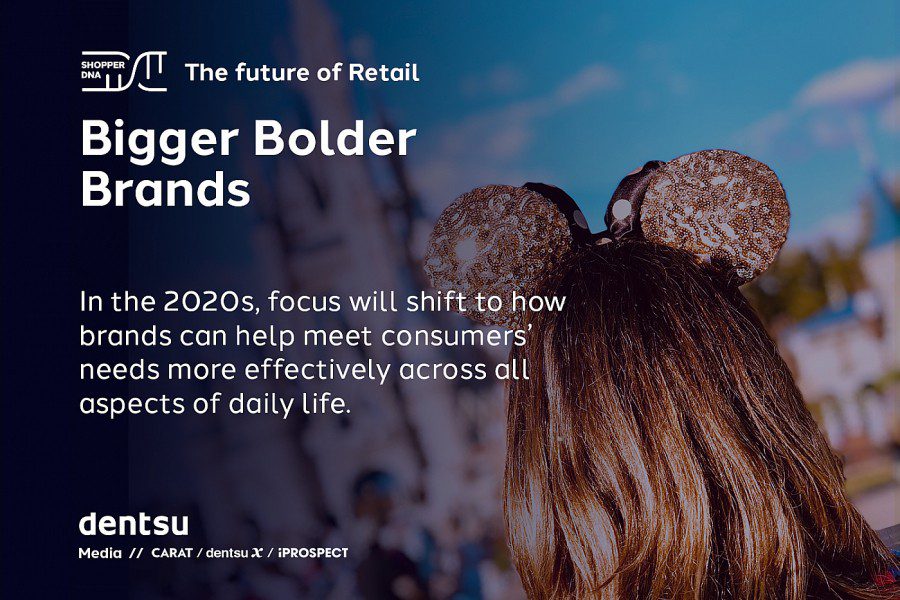 SHOPPER DNA The future of Retail

Bigger Bolder Brands

In the 2020s, focus will shift to how brands can help meet consumers' needs more effectively across all aspects of daily life.

dentsu
Media // CARAT / dentsu X / iPROSPECT